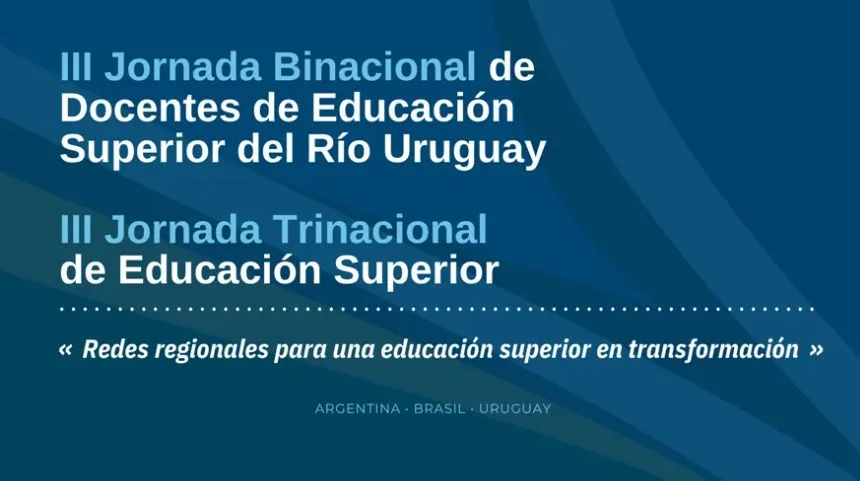 III Jornada Binacional de Docentes de Educación Superior del Río Uruguay

III Jornada Trinacional de Educación Superior

« Redes regionales para una educación superior en transformación »

ARGENTINA · BRASIL · URUGUAY